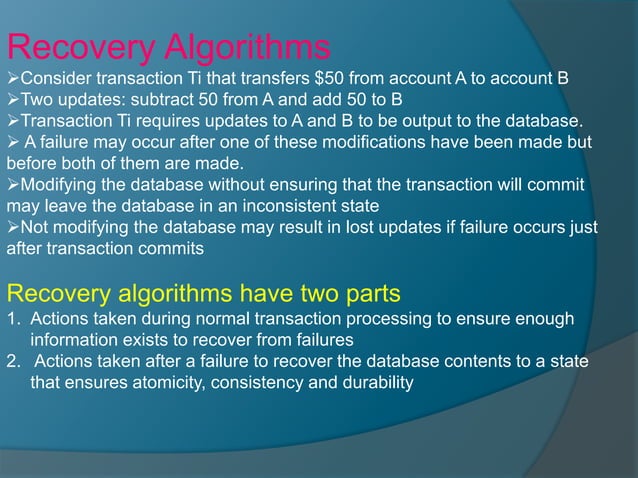 Recovery Algorithms
➢Consider transaction Ti that transfers \$50 from account A to account B
➢Two updates: subtract 50 from A and add 50 to B
➢Transaction Ti requires updates to A and B to be output to the database.
➢ A failure may occur after one of these modifications have been made but before both of them are made.
➢Modifying the database without ensuring that the transaction will commit may leave the database in an inconsistent state
➢Not modifying the database may result in lost updates if failure occurs just after transaction commits

Recovery algorithms have two parts
1. Actions taken during normal transaction processing to ensure enough information exists to recover from failures
2. Actions taken after a failure to recover the database contents to a state that ensures atomicity, consistency and durability